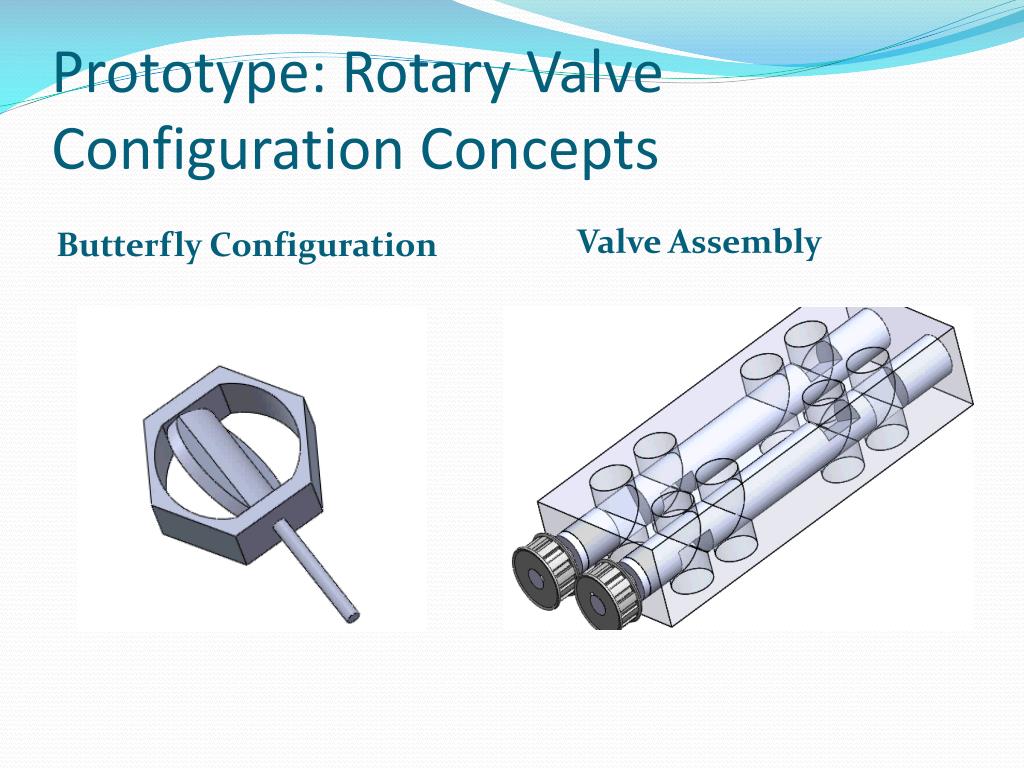 Prototype: Rotary Valve Configuration Concepts

Butterfly Configuration

Valve Assembly